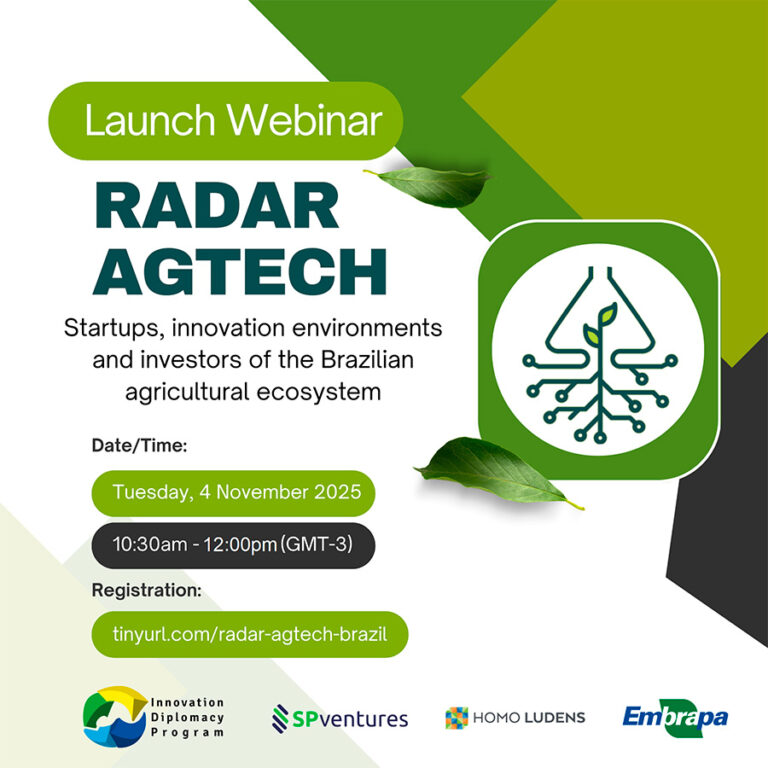 Launch Webinar

RADAR AGTECH

Startups, innovation environments and investors of the Brazilian agricultural ecosystem

Date/Time:

Tuesday, 4 November 2025

10:30am - 12:00pm (GMT-3)

Registration:

tinyurl.com/radar-agtech-brazil

Innovation Diplomacy Program

SPventures

HOMO LUDENS

Embrapa